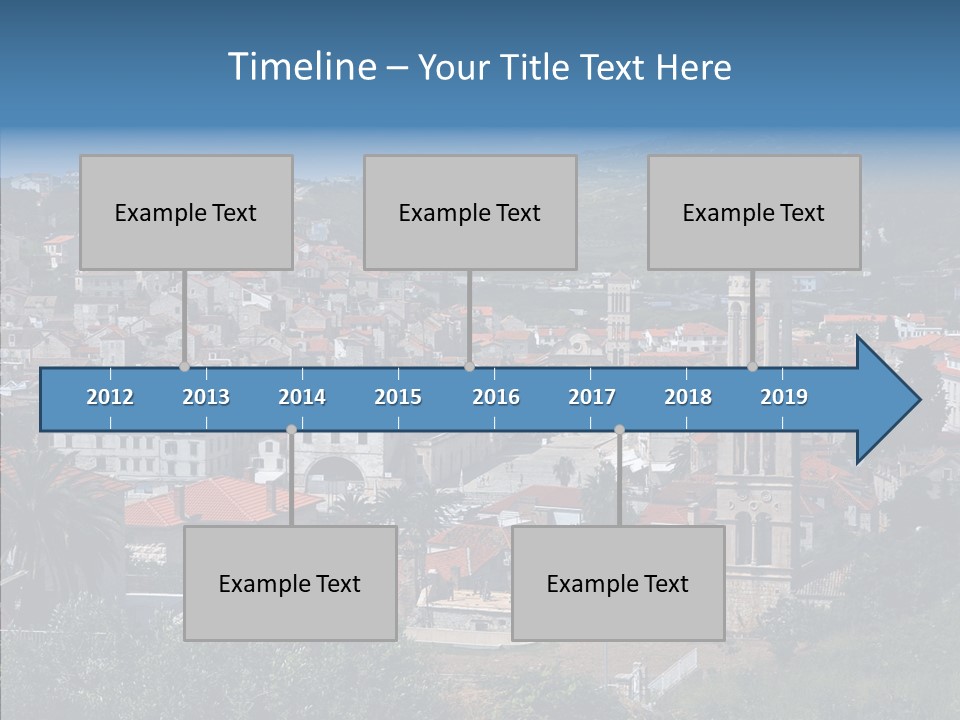 Timeline – Your Title Text Here

Example Text

Example Text

Example Text

2012 2013 2014 2015 2016 2017 2018 2019

Example Text

Example Text